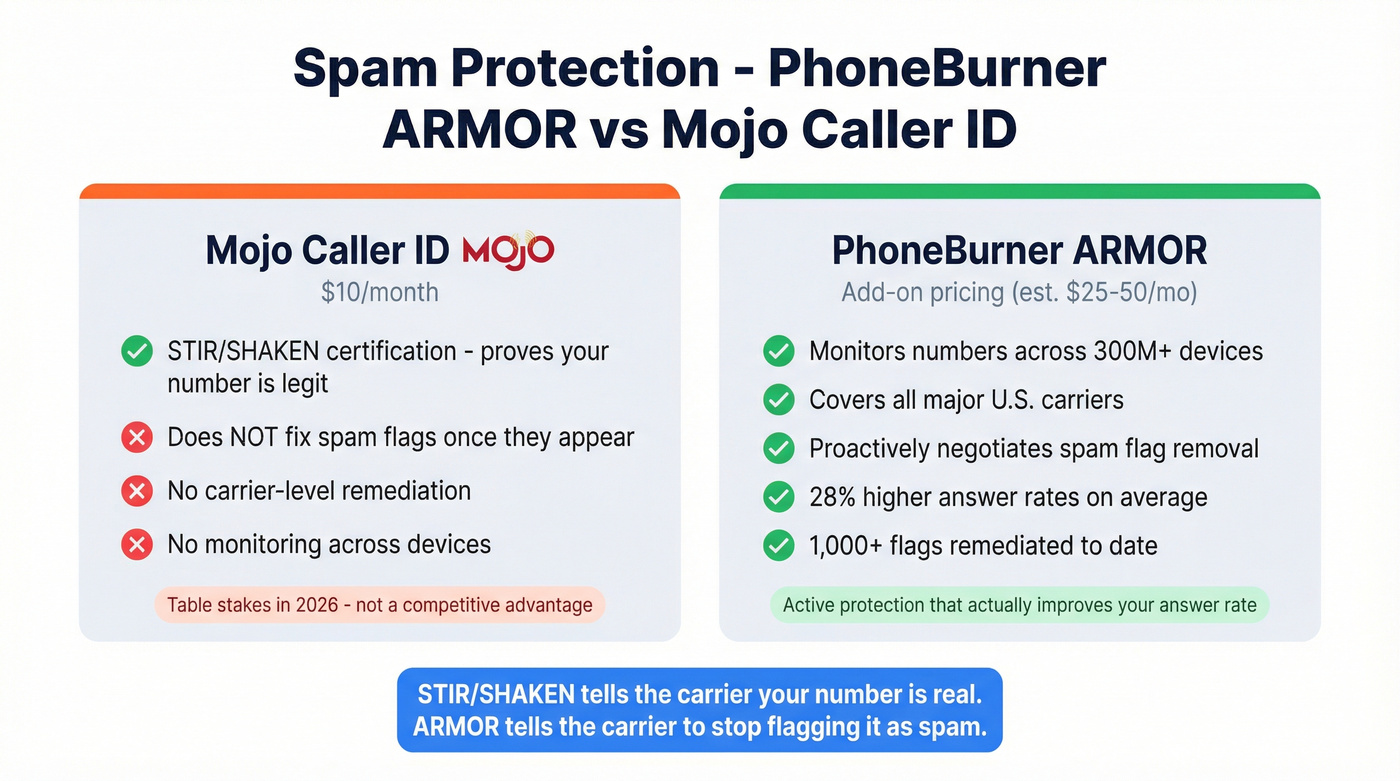 Spam Protection - PhoneBurner ARMOR vs Mojo Caller ID

Mojo Caller ID MOJO
$10/month

STIR/SHAKEN certification - proves your number is legit

Does NOT fix spam flags once they appear

No carrier-level remediation

No monitoring across devices

Table stakes in 2026 - not a competitive advantage

PhoneBurner ARMOR
Add-on pricing (est. $25-50/mo)

Monitors numbers across 300M+ devices

Covers all major U.S. carriers

Proactively negotiates spam flag removal

28% higher answer rates on average

1,000+ flags remediated to date

Active protection that actually improves your answer rate

STIR/SHAKEN tells the carrier your number is real.
ARMOR tells the carrier to stop flagging it as spam.